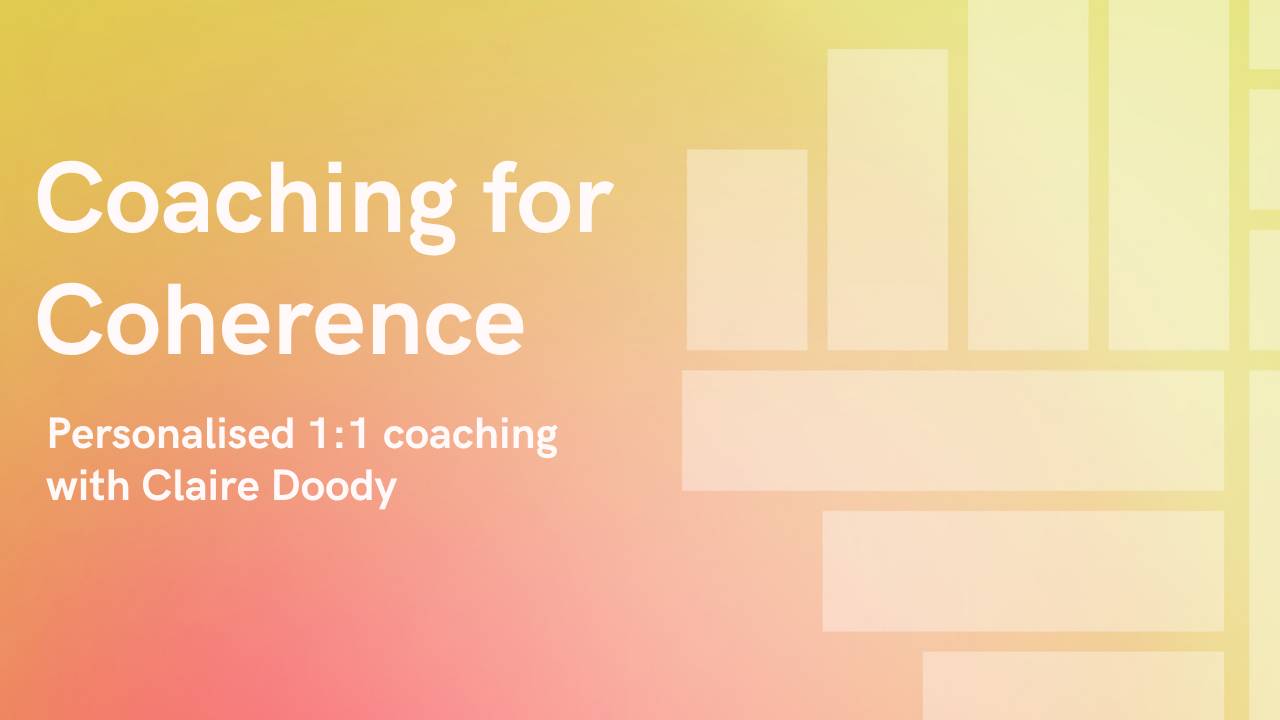 Coaching for Coherence

Personalised 1:1 coaching with Claire Doody